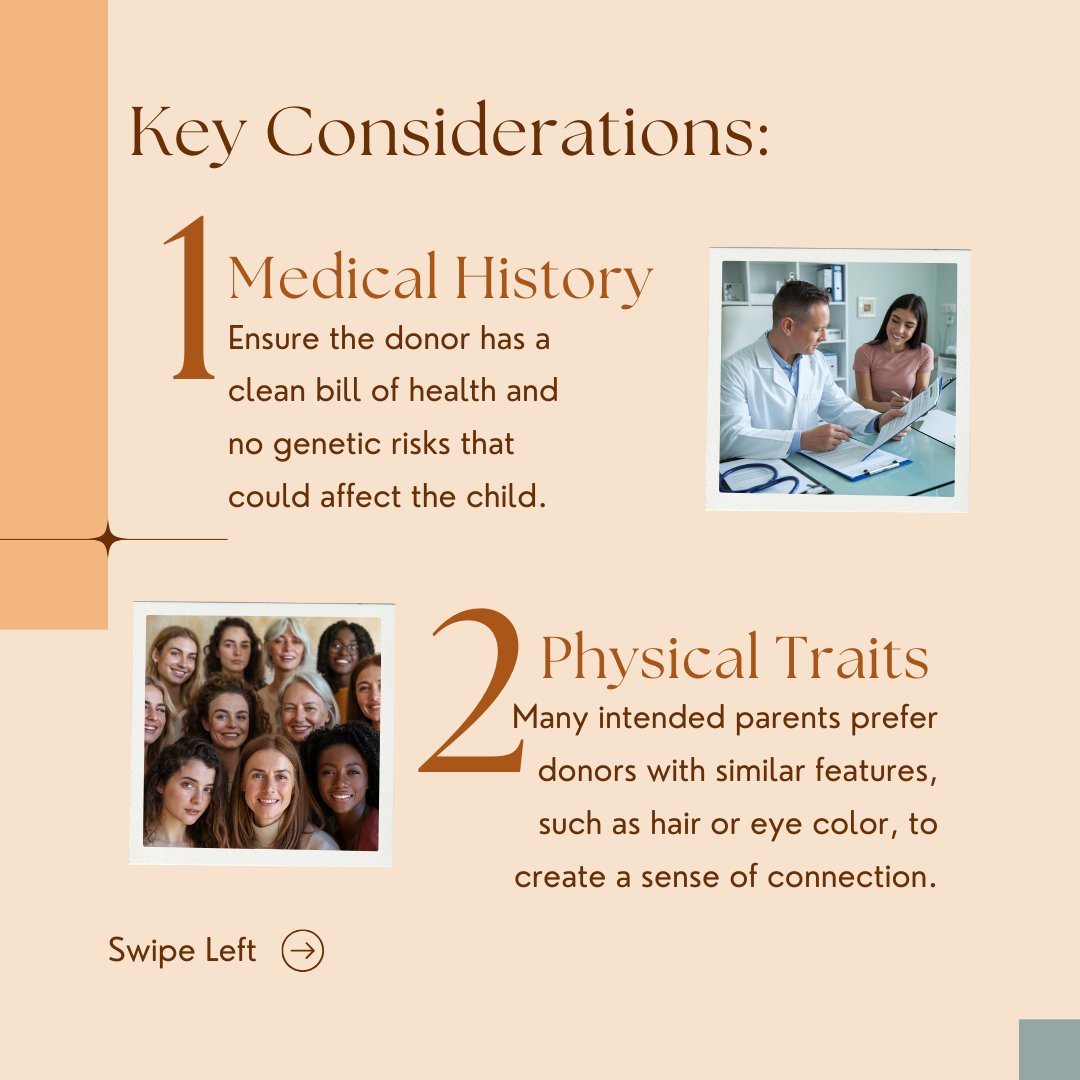 Key Considerations:

1 Medical History
Ensure the donor has a clean bill of health and no genetic risks that could affect the child.

2 Physical Traits
Many intended parents prefer donors with similar features, such as hair or eye color, to create a sense of connection.

Swipe Left